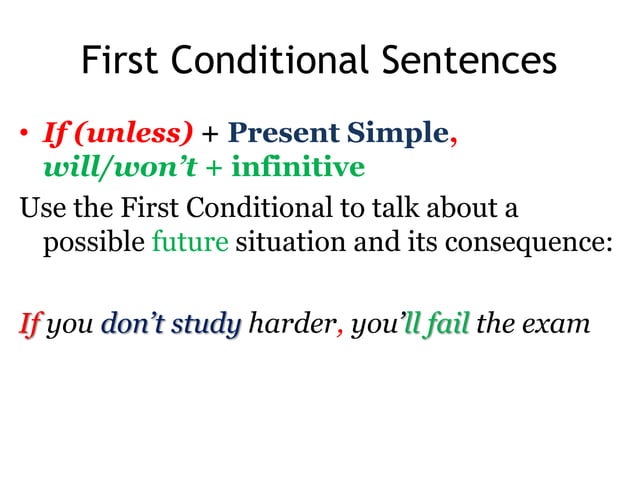 First Conditional Sentences

• If (unless) + Present Simple, will/won't + infinitive

Use the First Conditional to talk about a possible future situation and its consequence:

If you don't study harder, you'll fail the exam